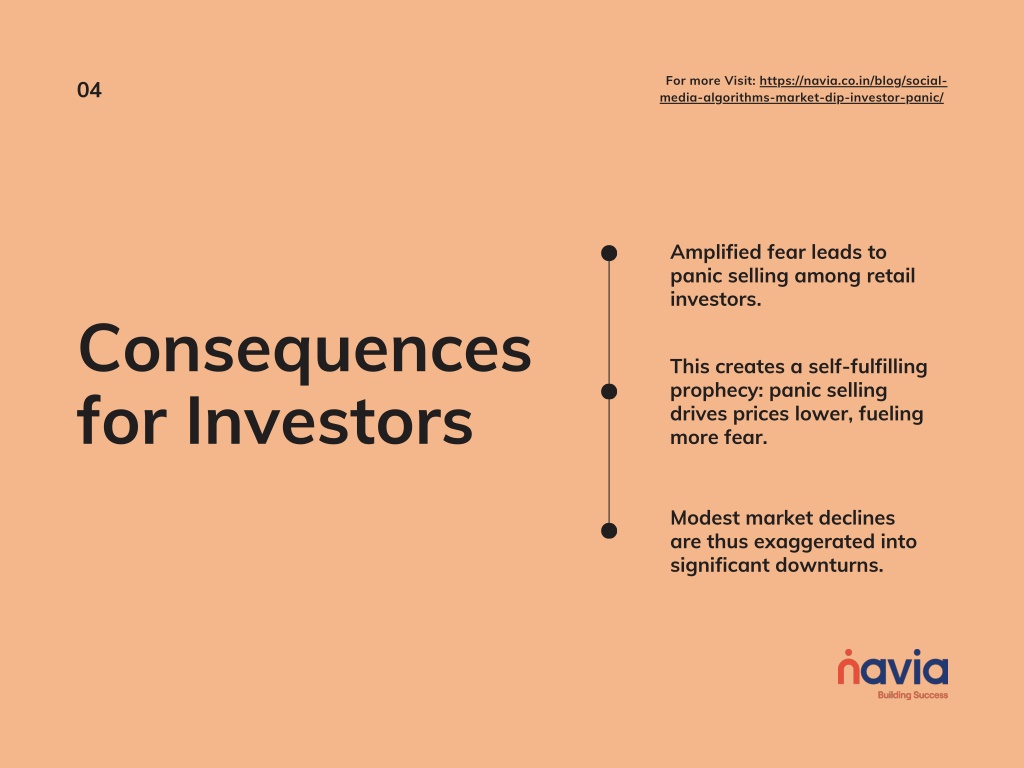 04

For more Visit: https://navia.co.in/blog/social-media-algorithms-market-dip-investor-panic/

Consequences for Investors

Amplified fear leads to panic selling among retail investors.

This creates a self-fulfilling prophecy: panic selling drives prices lower, fueling more fear.

Modest market declines are thus exaggerated into significant downturns.

navia
Building Success